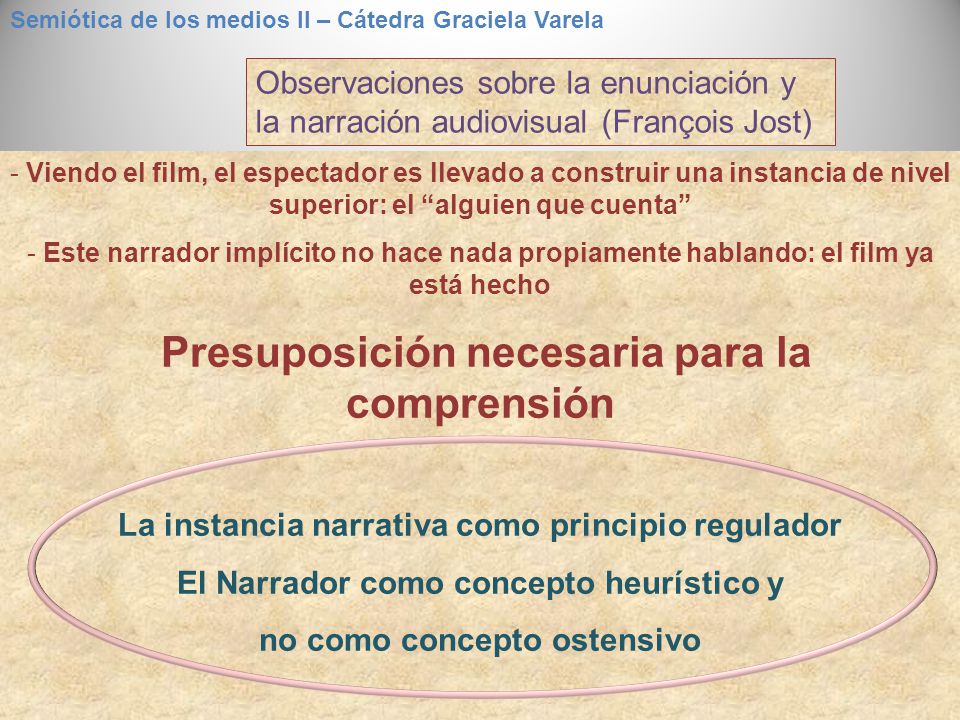 Semiótica de los medios II – Cátedra Graciela Varela

Observaciones sobre la enunciación y la narración audiovisual (François Jost)

- Viendo el film, el espectador es llevado a construir una instancia de nivel superior: el “alguien que cuenta”

- Este narrador implícito no hace nada propiamente hablando: el film ya está hecho

Presuposición necesaria para la comprensión

La instancia narrativa como principio regulador

El Narrador como concepto heurístico y

no como concepto ostensivo